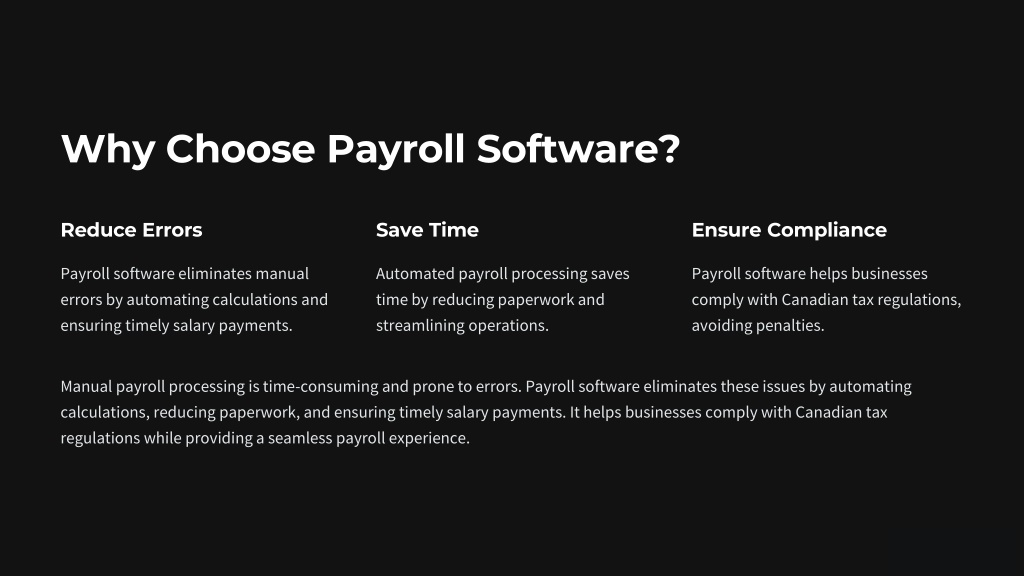 Why Choose Payroll Software?

Reduce Errors

Payroll software eliminates manual errors by automating calculations and ensuring timely salary payments.

Save Time

Automated payroll processing saves time by reducing paperwork and streamlining operations.

Ensure Compliance

Payroll software helps businesses comply with Canadian tax regulations, avoiding penalties.

Manual payroll processing is time-consuming and prone to errors. Payroll software eliminates these issues by automating calculations, reducing paperwork, and ensuring timely salary payments. It helps businesses comply with Canadian tax regulations while providing a seamless payroll experience.